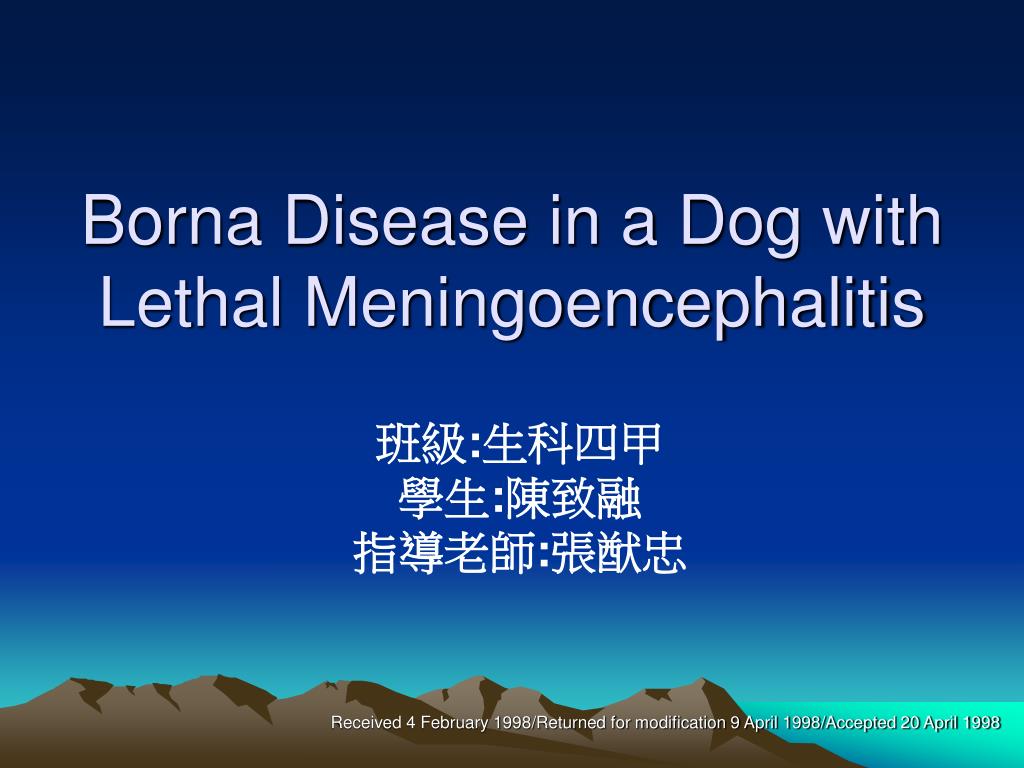 Borna Disease in a Dog with Lethal Meningoencephalitis

班級:生科四甲
學生:陳致融
指導老師:張猷忠

Received 4 February 1998/Returned for modification 9 April 1998/Accepted 20 April 1998